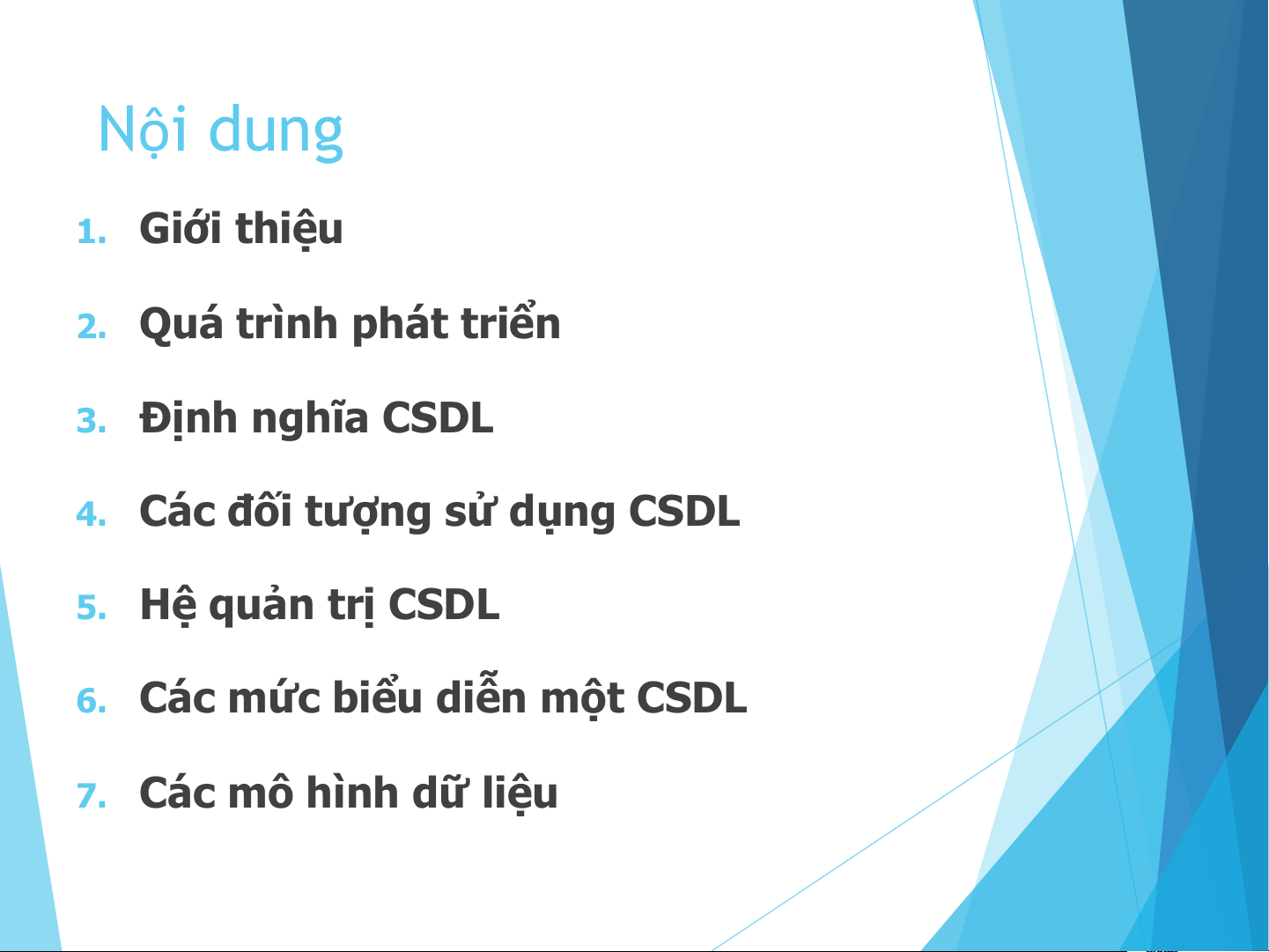 Nội dung

1. Giới thiệu
2. Quá trình phát triển
3. Định nghĩa CSDL
4. Các đối tượng sử dụng CSDL
5. Hệ quản trị CSDL
6. Các mức biểu diễn một CSDL
7. Các mô hình dữ liệu